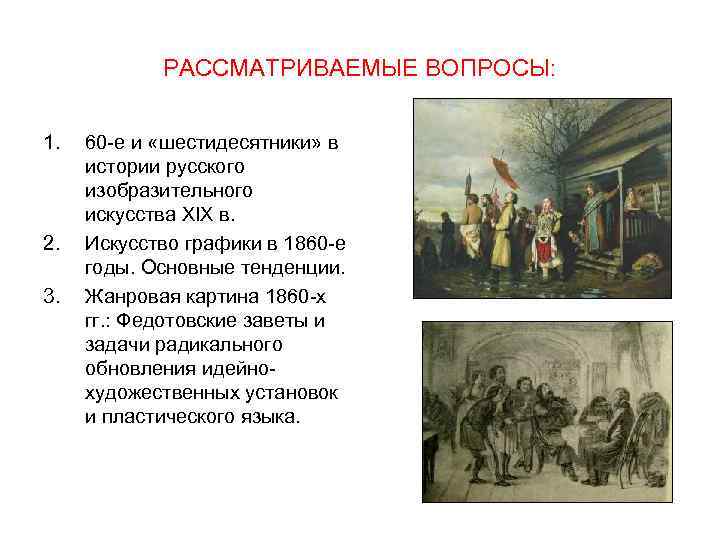 РАССМАТРИВАЕМЫЕ ВОПРОСЫ:

1. 60-е и «шестидесятники» в истории русского изобразительного искусства XIX в.
2. Искусство графики в 1860-е годы. Основные тенденции.
3. Жанровая картина 1860-х гг.: Федотовские заветы и задачи радикального обновления идейно-художественных установок и пластического языка.